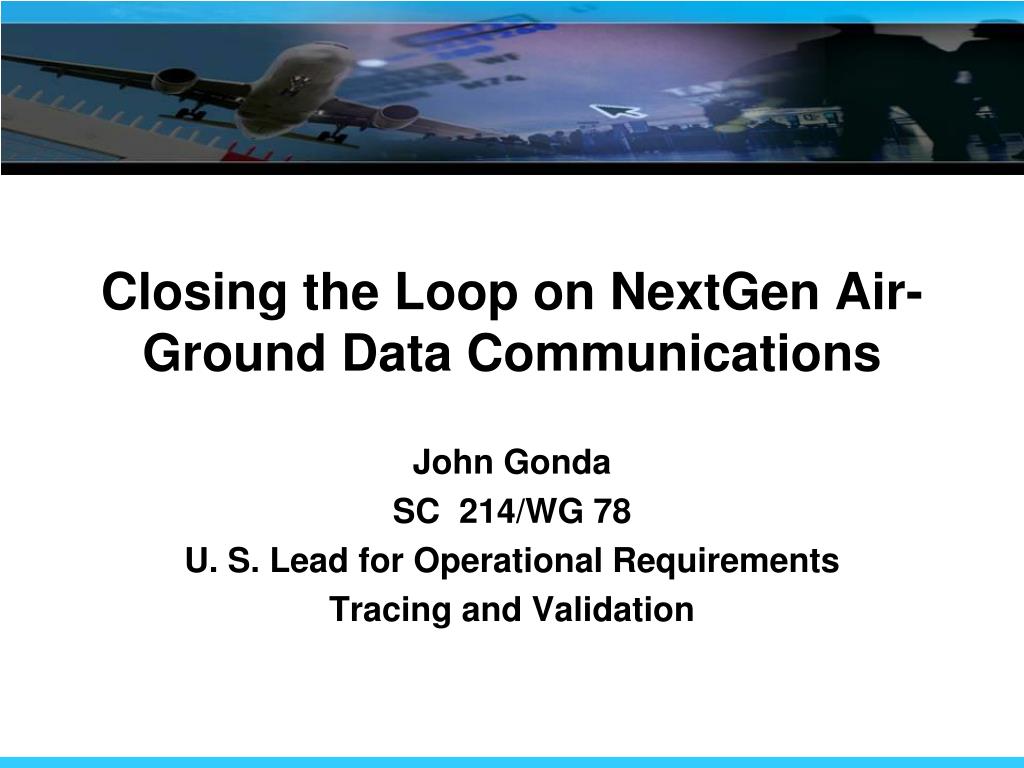 Closing the Loop on NextGen Air-Ground Data Communications

John Gonda
SC 214/WG 78
U. S. Lead for Operational Requirements
Tracing and Validation